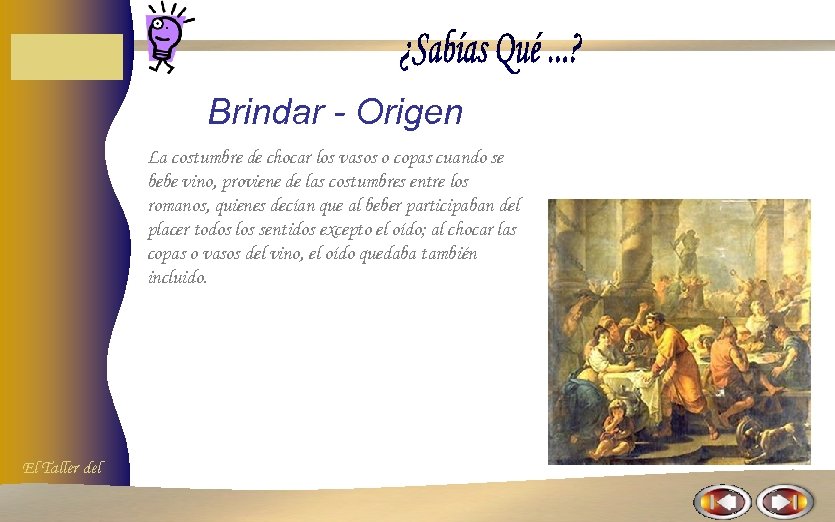 ¿Sabías Qué ...?

Brindar - Origen

La costumbre de chocar los vasos o copas cuando se bebe vino, proviene de las costumbres entre los romanos, quienes decían que al beber participaban del placer todos los sentidos excepto el oído; al chocar las copas o vasos del vino, el oído quedaba también incluido.

El Taller del